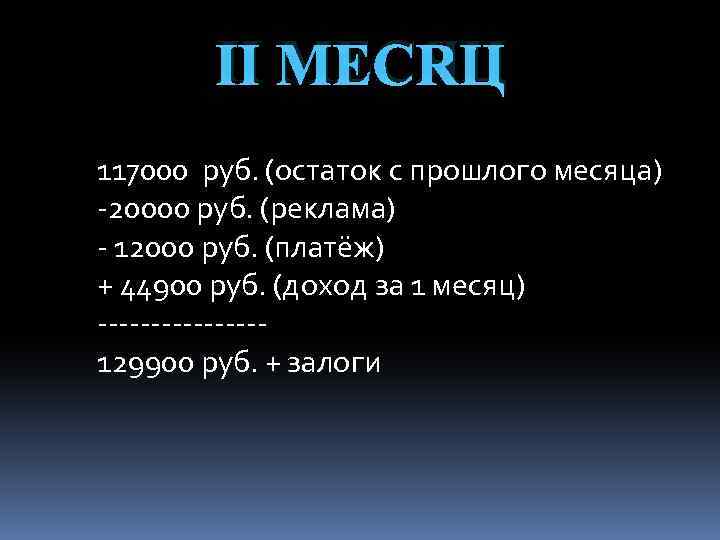 II МЕСЯЦ

117000 руб. (остаток с прошлого месяца)
-20000 руб. (реклама)
- 12000 руб. (платёж)
+ 44900 руб. (доход за 1 месяц)
----------------
129900 руб. + залоги